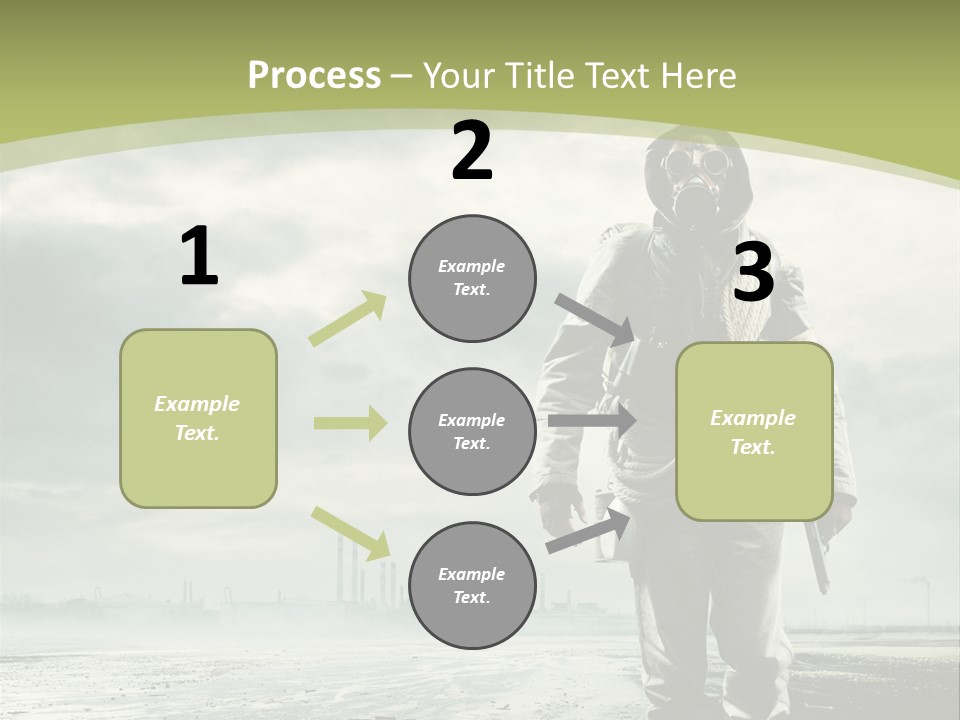 Process – Your Title Text Here

1

Example Text.

2

Example Text.

Example Text.

Example Text.

3

Example Text.